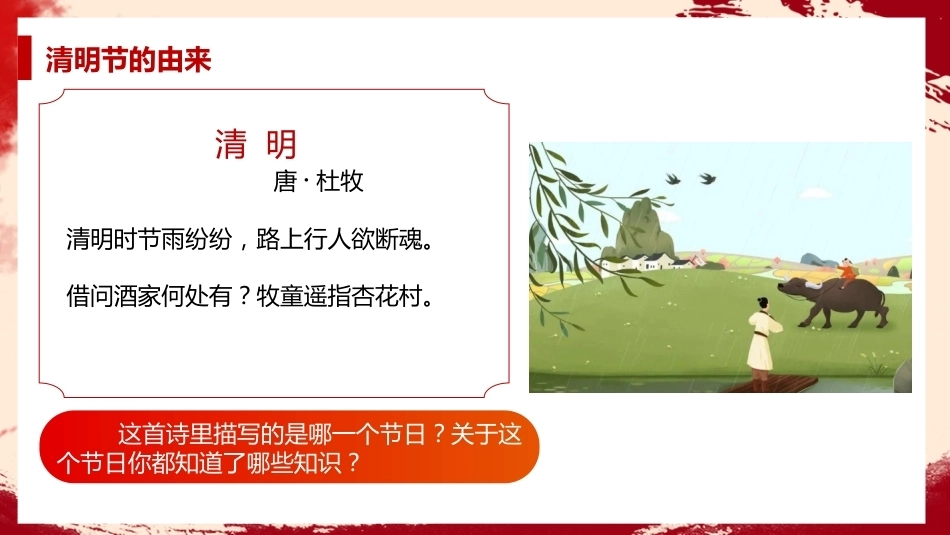 清明节的由来

清 明

唐·杜牧

清明时节雨纷纷，路上行人欲断魂。

借问酒家何处有？牧童遥指杏花村。

这首诗里描写的是哪一个节日？关于这个节日你都知道了哪些知识？